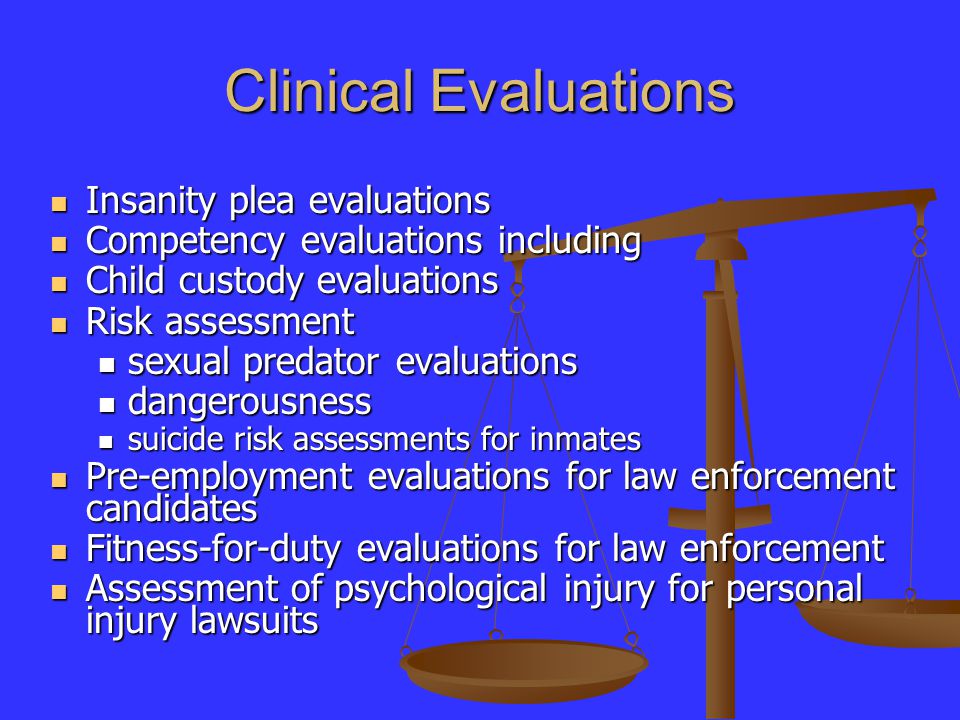 Clinical Evaluations

- Insanity plea evaluations
- Competency evaluations including
- Child custody evaluations
- Risk assessment
  - sexual predator evaluations
  - dangerousness
  - suicide risk assessments for inmates
- Pre-employment evaluations for law enforcement candidates
- Fitness-for-duty evaluations for law enforcement
- Assessment of psychological injury for personal injury lawsuits